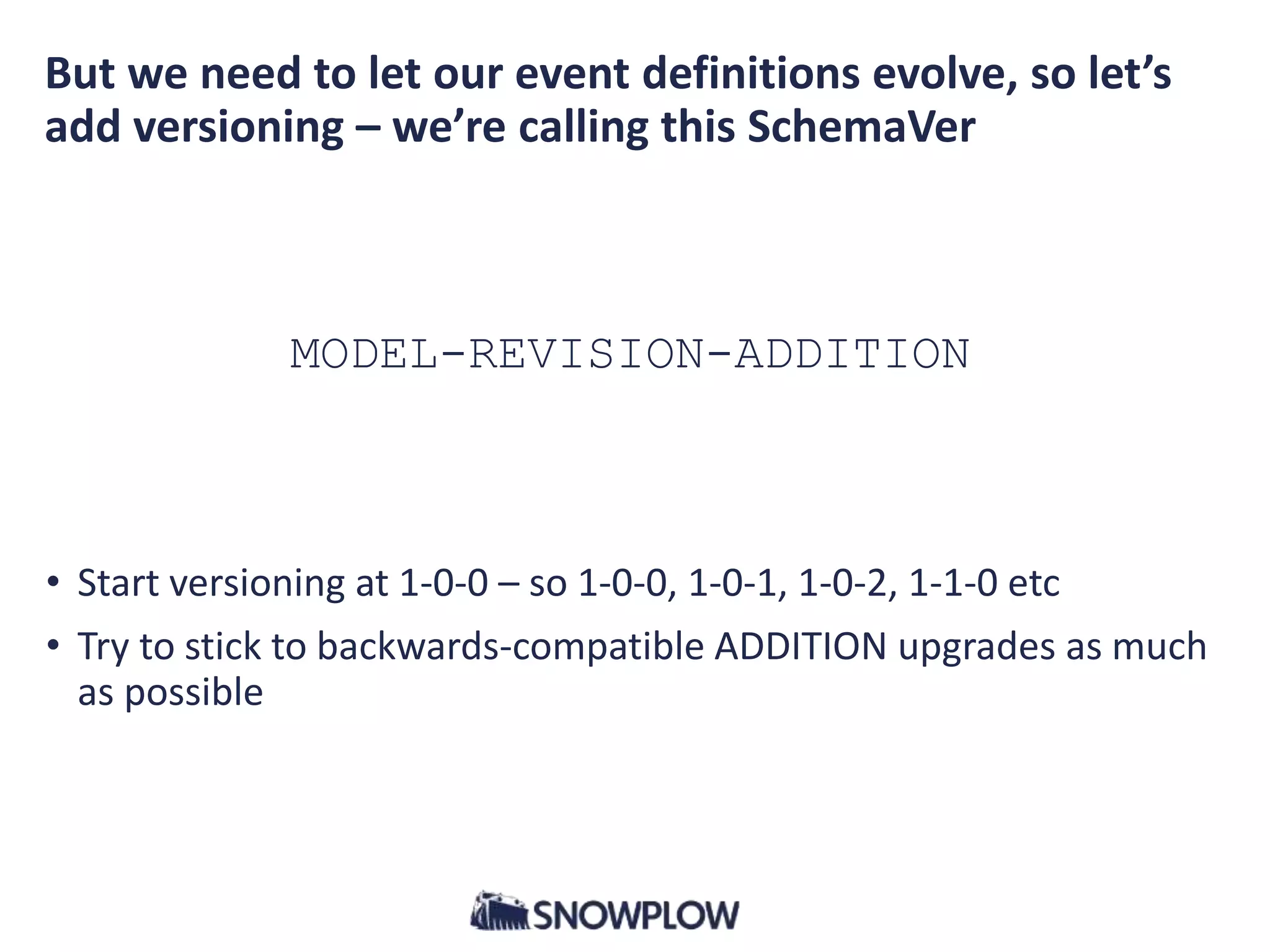 But we need to let our event definitions evolve, so let's add versioning – we're calling this SchemaVer

MODEL-REVISION-ADDITION

• Start versioning at 1-0-0 – so 1-0-0, 1-0-1, 1-0-2, 1-1-0 etc
• Try to stick to backwards-compatible ADDITION upgrades as much as possible

SNOWPLOW